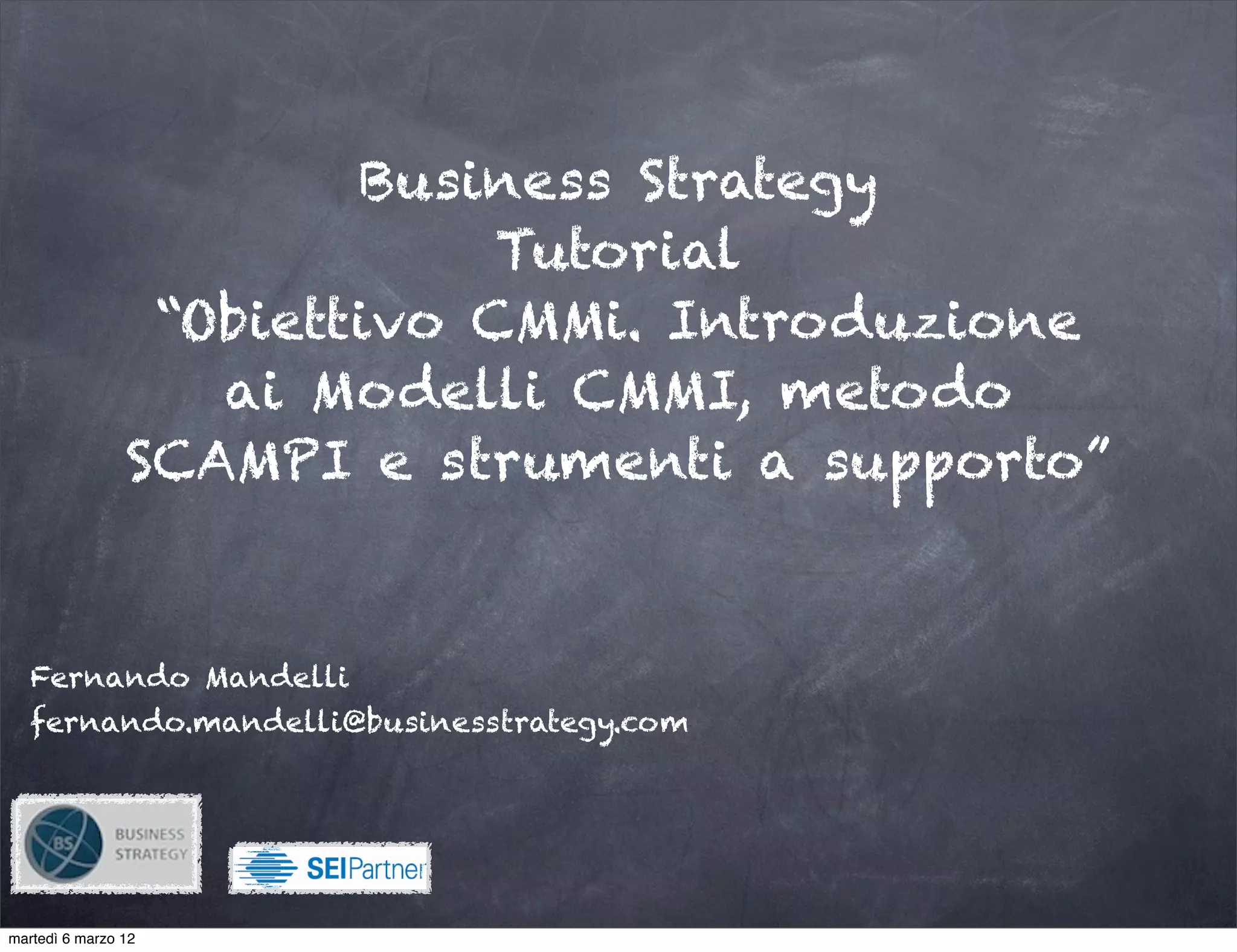 Business Strategy
Tutorial
“Obiettivo CMMi. Introduzione ai Modelli CMMI, metodo SCAMPI e strumenti a supporto”

Fernando Mandelli
fernando.mandelli@businesstrategy.com

BS BUSINESS STRATEGY

SEIPartner

martedì 6 marzo 12